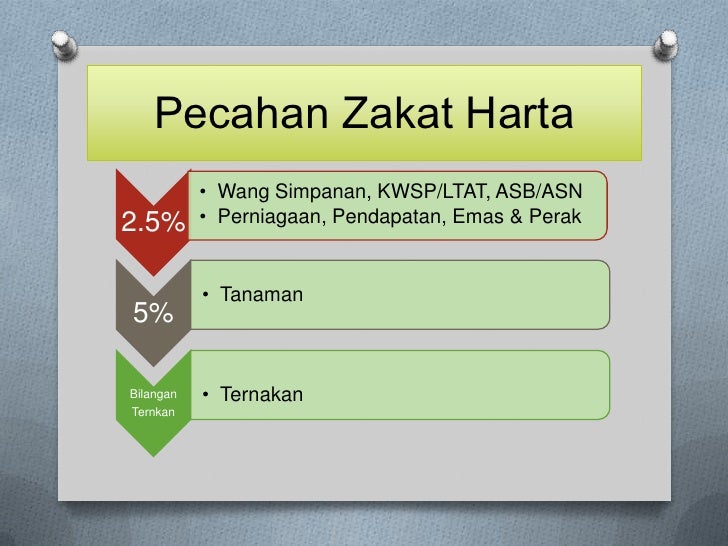 Pecahan Zakat Harta

2.5%

• Wang Simpanan, KWSP/LTAT, ASB/ASN
• Perniagaan, Pendapatan, Emas & Perak

5%

• Tanaman

Bilangan Ternkan

• Ternakan